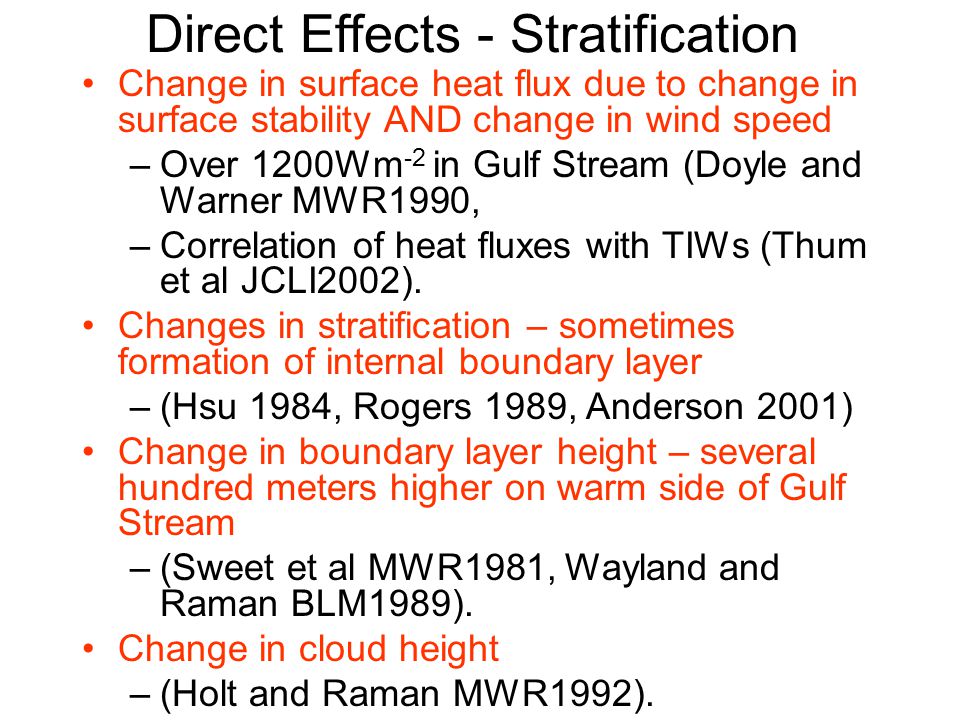 Direct Effects - Stratification

• Change in surface heat flux due to change in surface stability AND change in wind speed
  – Over 1200Wm$^{-2}$ in Gulf Stream (Doyle and Warner MWR1990,
  – Correlation of heat fluxes with TIWs (Thum et al JCLI2002).
• Changes in stratification – sometimes formation of internal boundary layer
  – (Hsu 1984, Rogers 1989, Anderson 2001)
• Change in boundary layer height – several hundred meters higher on warm side of Gulf Stream
  – (Sweet et al MWR1981, Wayland and Raman BLM1989).
• Change in cloud height
  – (Holt and Raman MWR1992).